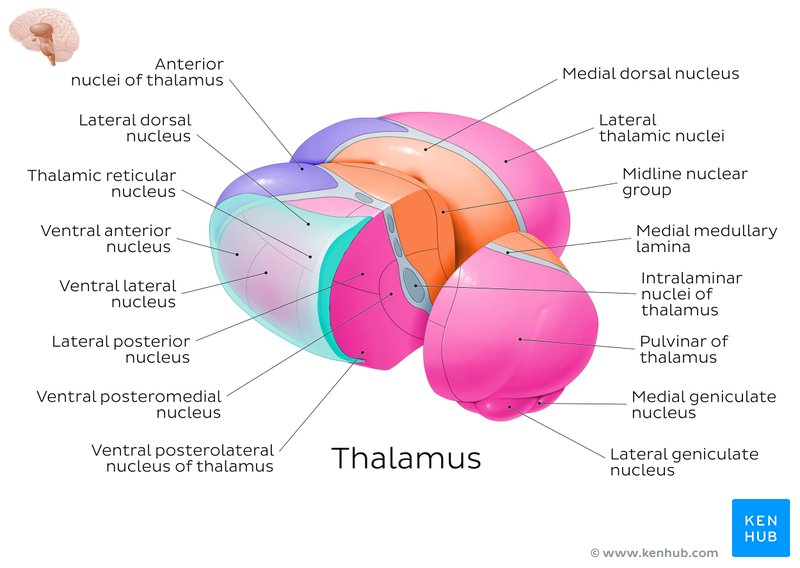 Anterior nuclei of thalamus

Lateral dorsal nucleus

Thalamic reticular nucleus

Ventral anterior nucleus

Ventral lateral nucleus

Lateral posterior nucleus

Ventral posteromedial nucleus

Ventral posterolateral nucleus of thalamus

Medial dorsal nucleus

Lateral thalamic nuclei

Midline nuclear group

Medial medullary lamina

Intralaminar nuclei of thalamus

Pulvinar of thalamus

Medial geniculate nucleus

Lateral geniculate nucleus

Thalamus

KEN HUB

© www.kenhub.com